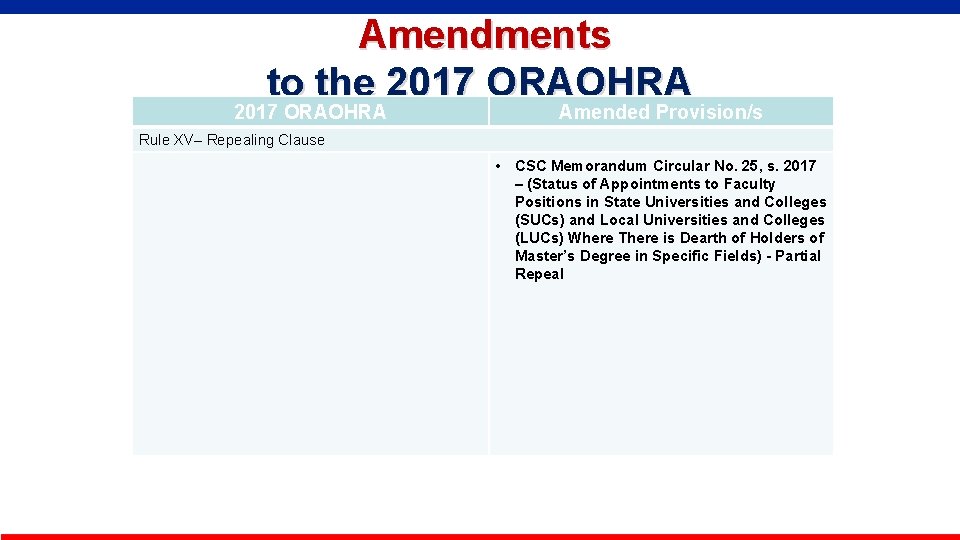 Amendments
to the 2017 ORAOHRA

| 2017 ORAOHRA | Amended Provision/s |
|---|---|
| Rule XV– Repealing Clause | |
| | • CSC Memorandum Circular No. 25, s. 2017 – (Status of Appointments to Faculty Positions in State Universities and Colleges (SUCs) and Local Universities and Colleges (LUCs) Where There is Dearth of Holders of Master's Degree in Specific Fields) - Partial Repeal |